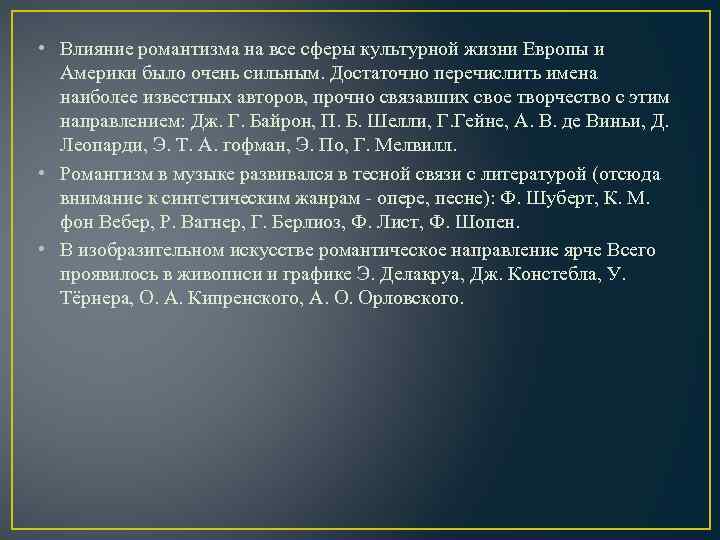 • Влияние романтизма на все сферы культурной жизни Европы и Америки было очень сильным. Достаточно перечислить имена наиболее известных авторов, прочно связавших свое творчество с этим направлением: Дж. Г. Байрон, П. Б. Шелли, Г.Гейне, А. В. де Виньи, Д. Леопарди, Э. Т. А. гофман, Э. По, Г. Мелвилл.

• Романтизм в музыке развивался в тесной связи с литературой (отсюда внимание к синтетическим жанрам - опере, песне): Ф. Шуберт, К. М. фон Вебер, Р. Вагнер, Г. Берлиоз, Ф. Лист, Ф. Шопен.

• В изобразительном искусстве романтическое направление ярче Всего проявилось в живописи и графике Э. Делакруа, Дж. Констебла, У. Тёрнера, О. А. Кипренского, А. О. Орловского.